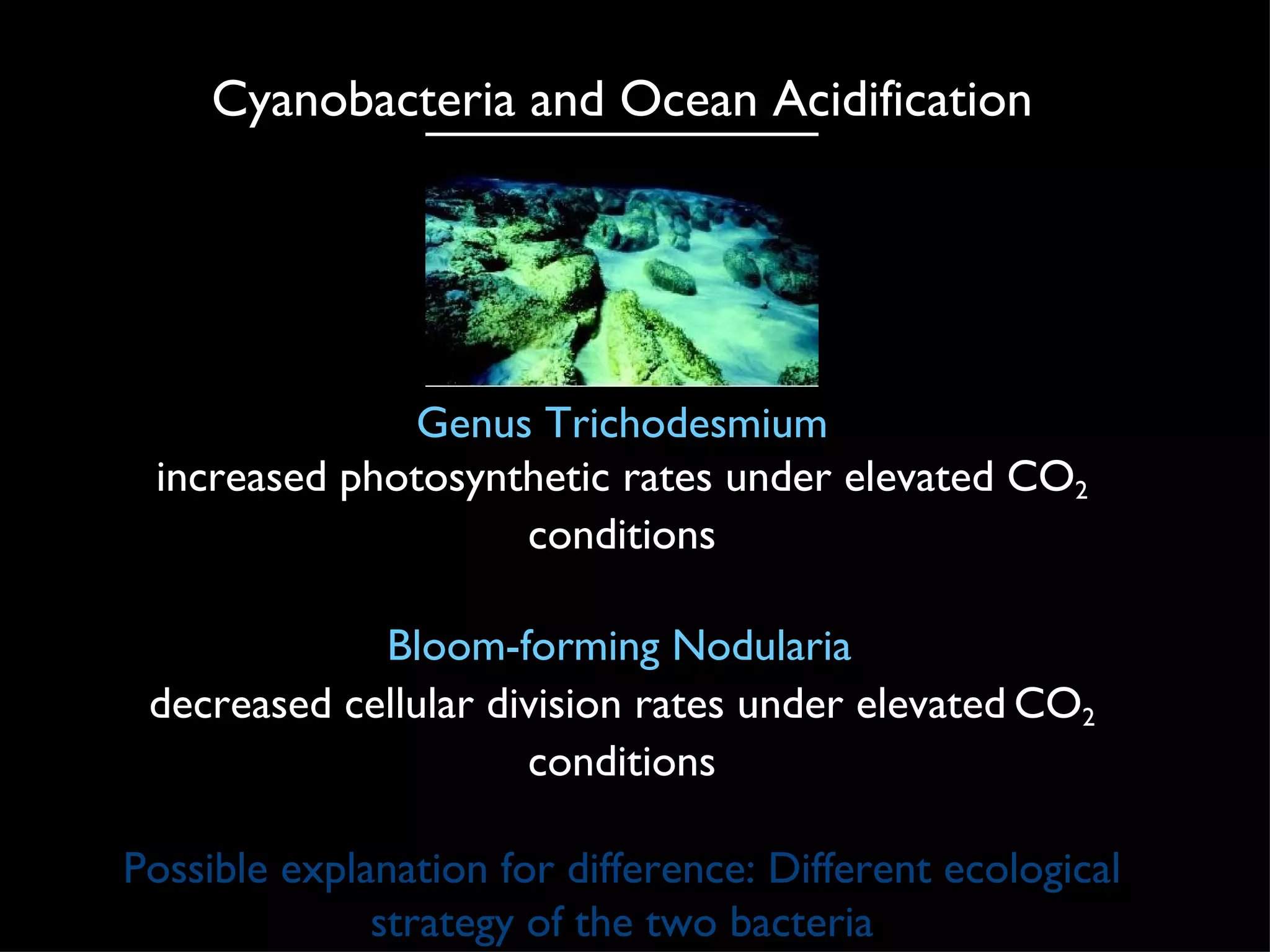 Cyanobacteria and Ocean Acidification

Genus Trichodesmium
increased photosynthetic rates under elevated $CO_2$ conditions

Bloom-forming Nodularia
decreased cellular division rates under elevated $CO_2$ conditions

Possible explanation for difference: Different ecological strategy of the two bacteria